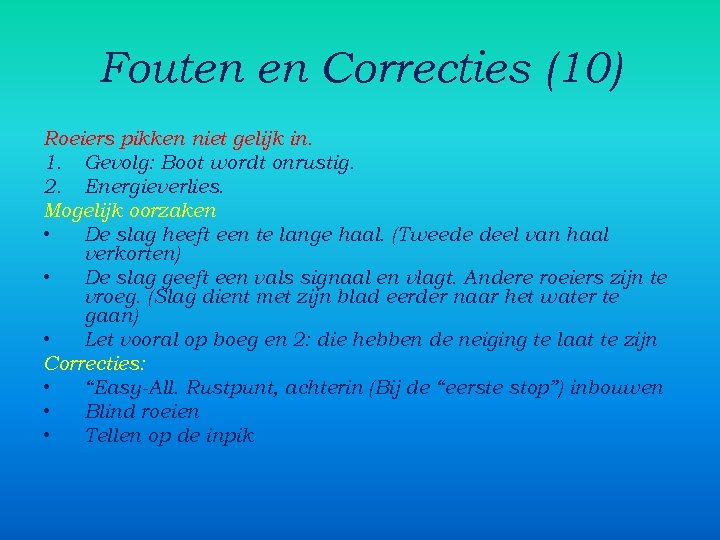 Fouten en Correcties (10)

Roeiers pikken niet gelijk in.
1. Gevolg: Boot wordt onrustig.
2. Energieverlies.

Mogelijk oorzaken
• De slag heeft een te lange haal. (Tweede deel van haal verkorten)
• De slag geeft een vals signaal en vlagt. Andere roeiers zijn te vroeg. (Slag dient met zijn blad eerder naar het water te gaan)
• Let vooral op boeg en 2: die hebben de neiging te laat te zijn

Correcties:
• “Easy-All. Rustpunt, achterin (Bij de “eerste stop”) inbouwen
• Blind roeien
• Tellen op de inpik